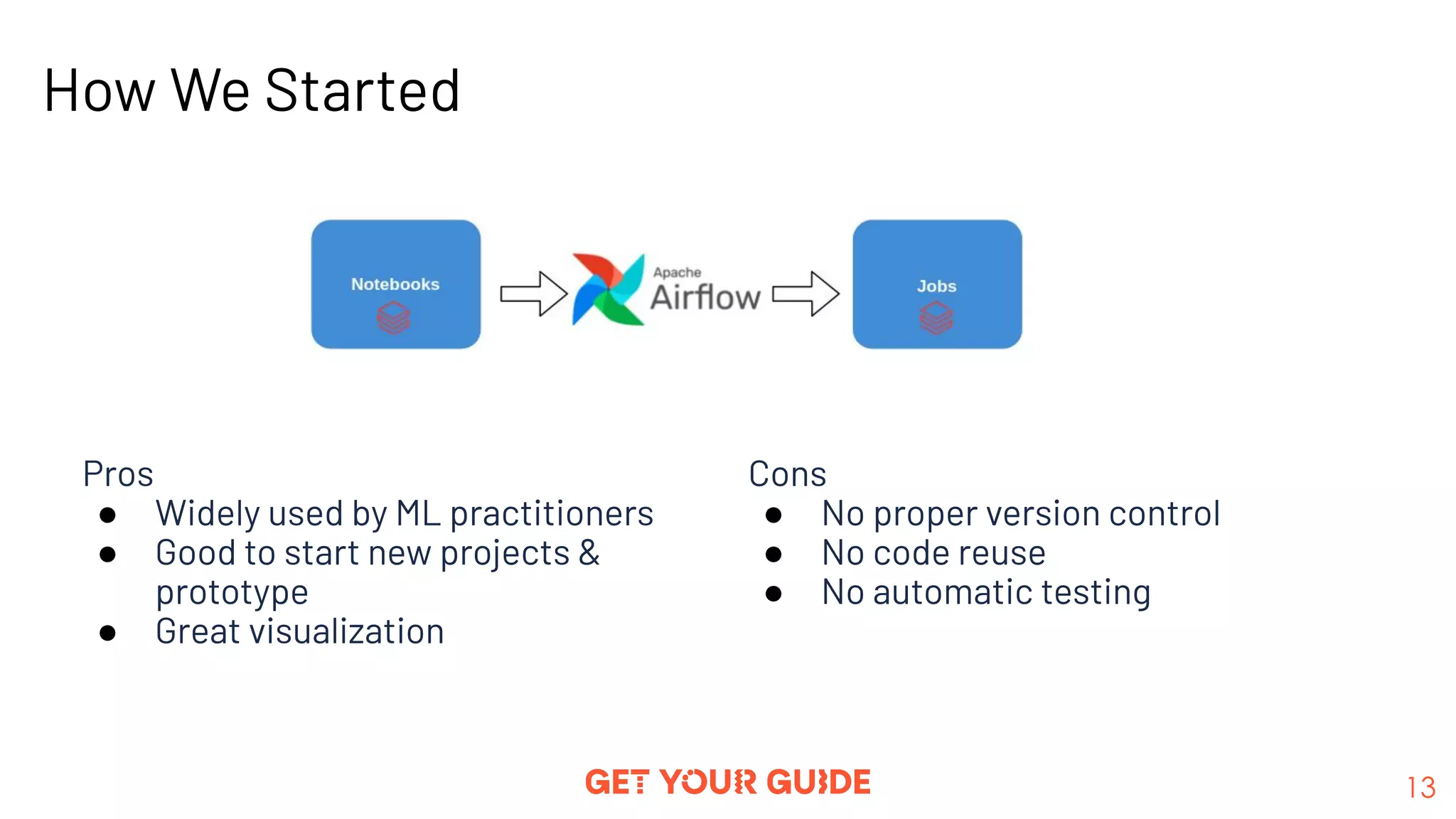 How We Started

Notebooks

Apache Airflow

Jobs

Pros
- Widely used by ML practitioners
- Good to start new projects & prototype
- Great visualization

Cons
- No proper version control
- No code reuse
- No automatic testing

GET YOUR GUIDE

13